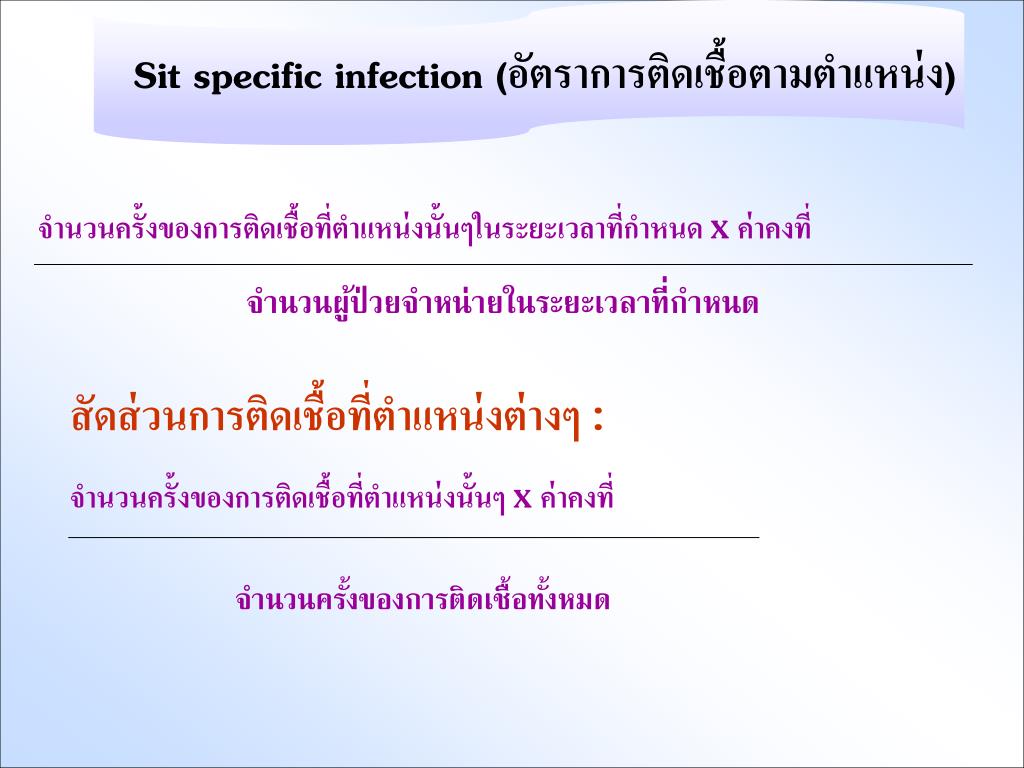 Sit specific infection (อัตราการติดเชื้อตามตำแหน่ง)

จำนวนครั้งของการติดเชื้อที่ตำแหน่งนั้นๆในระยะเวลาที่กำหนด X ค่าคงที่

จำนวนผู้ป่วยจำหน่ายในระยะเวลาที่กำหนด

สัดส่วนการติดเชื้อที่ตำแหน่งต่างๆ :

จำนวนครั้งของการติดเชื้อที่ตำแหน่งนั้นๆ X ค่าคงที่

จำนวนครั้งของการติดเชื้อทั้งหมด